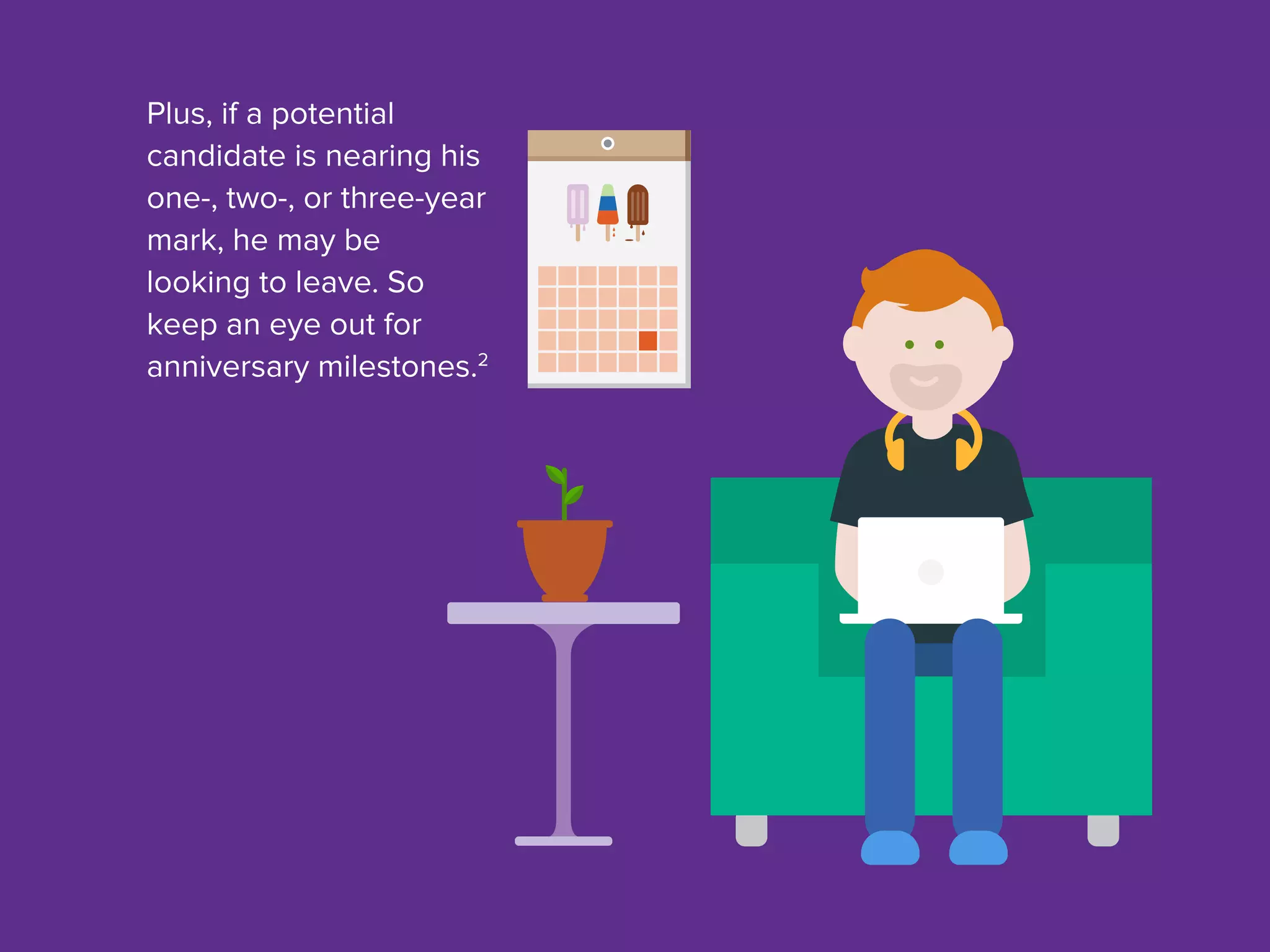 Plus, if a potential candidate is nearing his one-, two-, or three-year mark, he may be looking to leave. So keep an eye out for anniversary milestones.$^2$